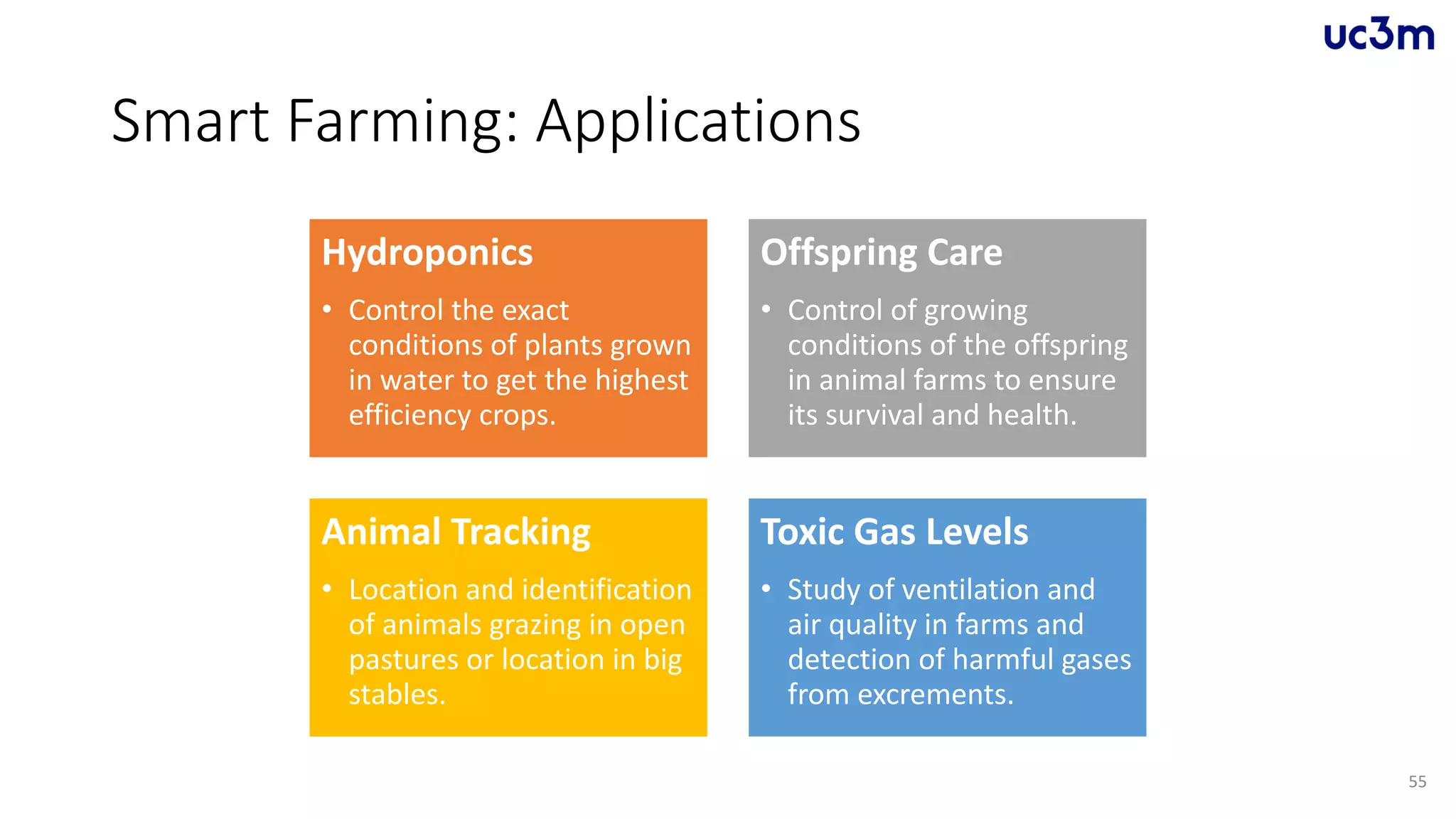 uc3m

Smart Farming: Applications

Hydroponics

• Control the exact conditions of plants grown in water to get the highest efficiency crops.

Offspring Care

• Control of growing conditions of the offspring in animal farms to ensure its survival and health.

Animal Tracking

• Location and identification of animals grazing in open pastures or location in big stables.

Toxic Gas Levels

• Study of ventilation and air quality in farms and detection of harmful gases from excrements.

55